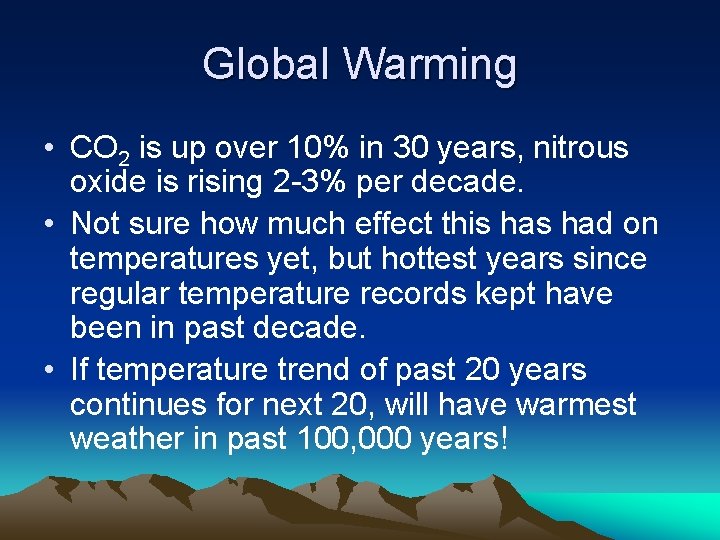 Global Warming

• $CO_2$ is up over 10% in 30 years, nitrous oxide is rising 2-3% per decade.

• Not sure how much effect this has had on temperatures yet, but hottest years since regular temperature records kept have been in past decade.

• If temperature trend of past 20 years continues for next 20, will have warmest weather in past 100,000 years!